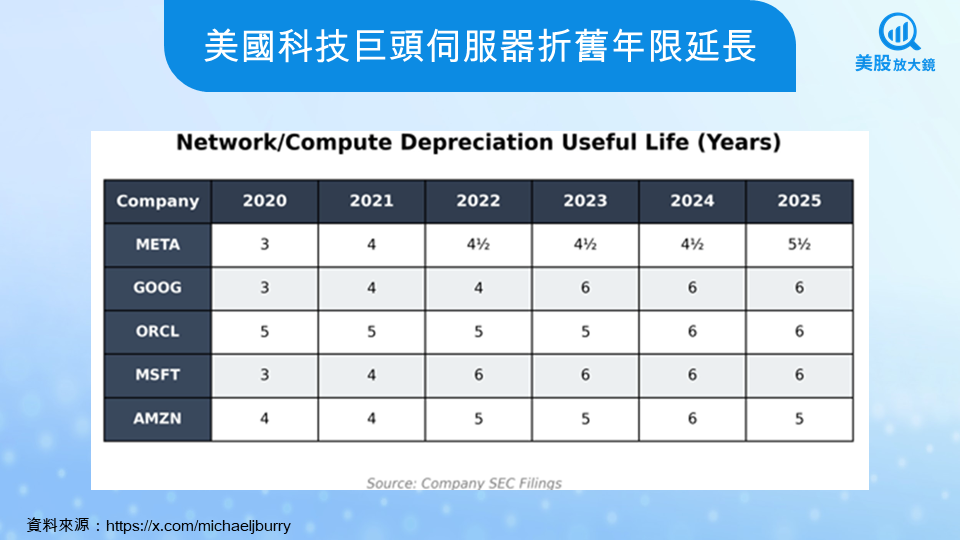 美國科技巨頭伺服器折舊年限延長

美股放大鏡

Network/Compute Depreciation Useful Life (Years)

| Company | 2020 | 2021 | 2022 | 2023 | 2024 | 2025 |
|---|---|---|---|---|---|---|
| META | 3 | 4 | 4½ | 4½ | 4½ | 5½ |
| GOOG | 3 | 4 | 4 | 6 | 6 | 6 |
| ORCL | 5 | 5 | 5 | 5 | 6 | 6 |
| MSFT | 3 | 4 | 6 | 6 | 6 | 6 |
| AMZN | 4 | 4 | 5 | 5 | 6 | 5 |

Source: Company SEC Filings

資料來源：https://x.com/michaeljburry